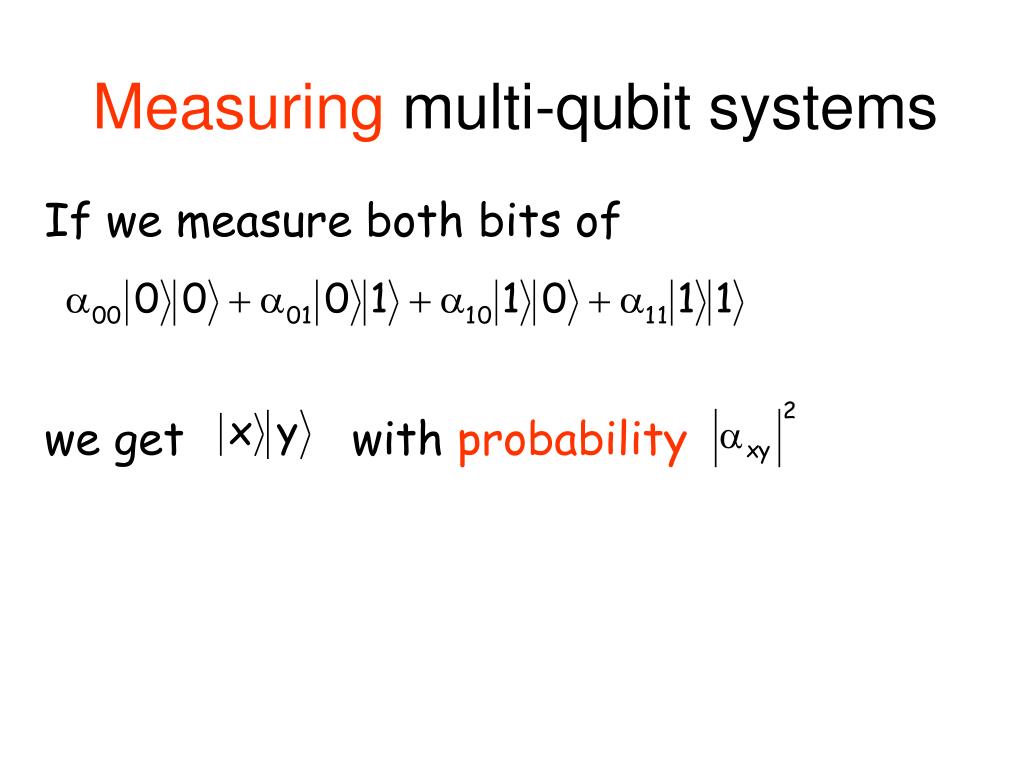 Measuring multi-qubit systems

If we measure both bits of

$\alpha_{00}|0\rangle|0\rangle + \alpha_{01}|0\rangle|1\rangle + \alpha_{10}|1\rangle|0\rangle + \alpha_{11}|1\rangle|1\rangle$

we get $|x\rangle|y\rangle$ with probability $|\alpha_{xy}|^2$